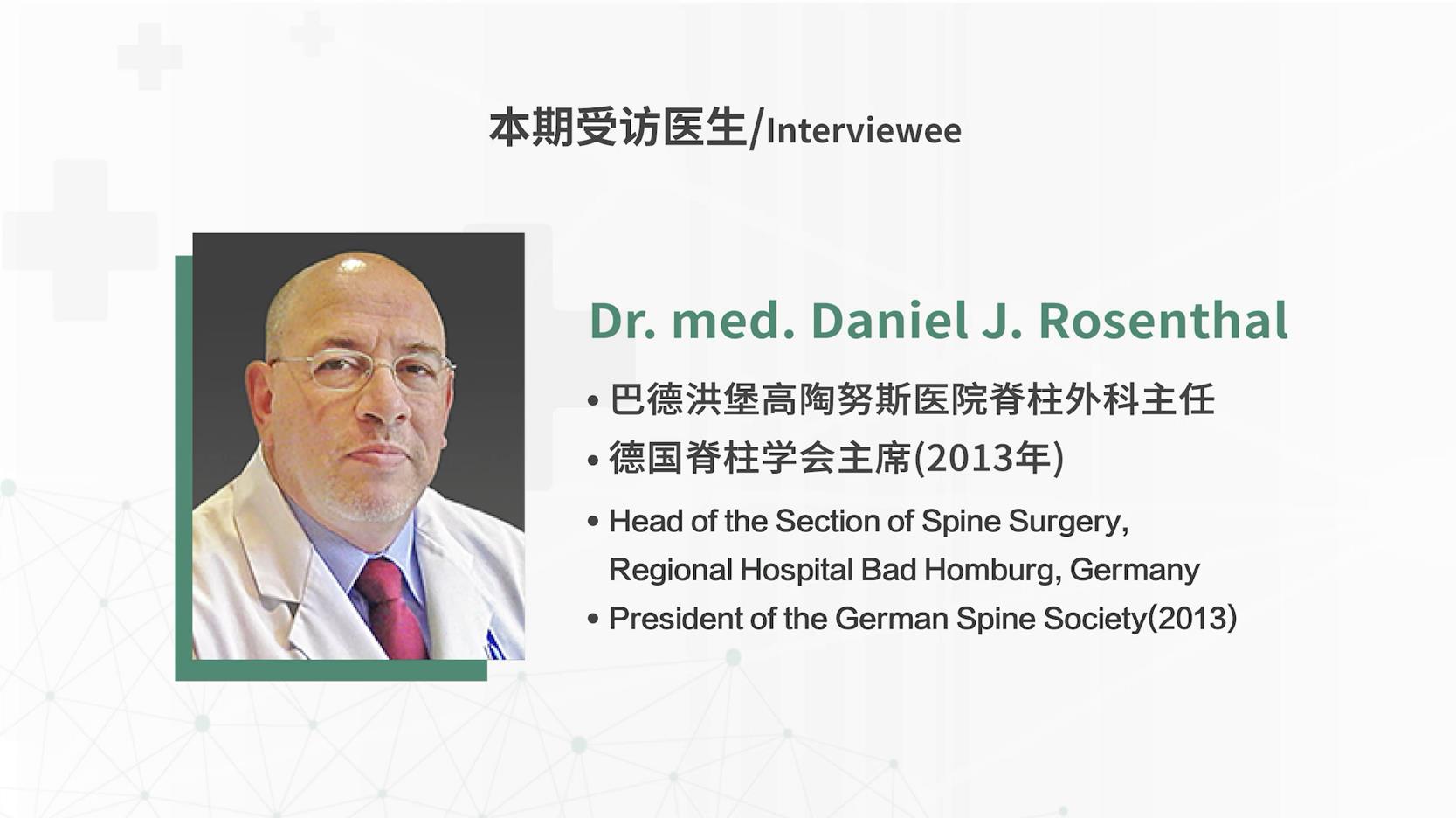 本期受访医生/Interviewee

Dr. med. Daniel J. Rosenthal

• 巴德洪堡高陶努斯医院脊柱外科主任

• 德国脊柱学会主席(2013年)

• Head of the Section of Spine Surgery, Regional Hospital Bad Homburg, Germany

• President of the German Spine Society(2013)